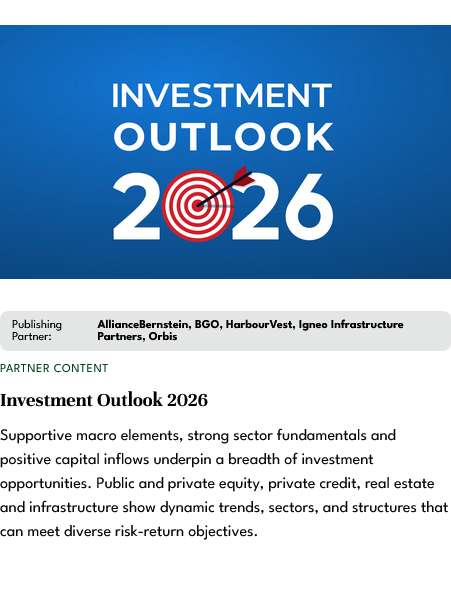 INVESTMENT
OUTLOOK
2026

Publishing Partner: AllianceBernstein, BGO, HarbourVest, Igneo Infrastructure Partners, Orbis

PARTNER CONTENT

Investment Outlook 2026

Supportive macro elements, strong sector fundamentals and positive capital inflows underpin a breadth of investment opportunities. Public and private equity, private credit, real estate and infrastructure show dynamic trends, sectors, and structures that can meet diverse risk-return objectives.